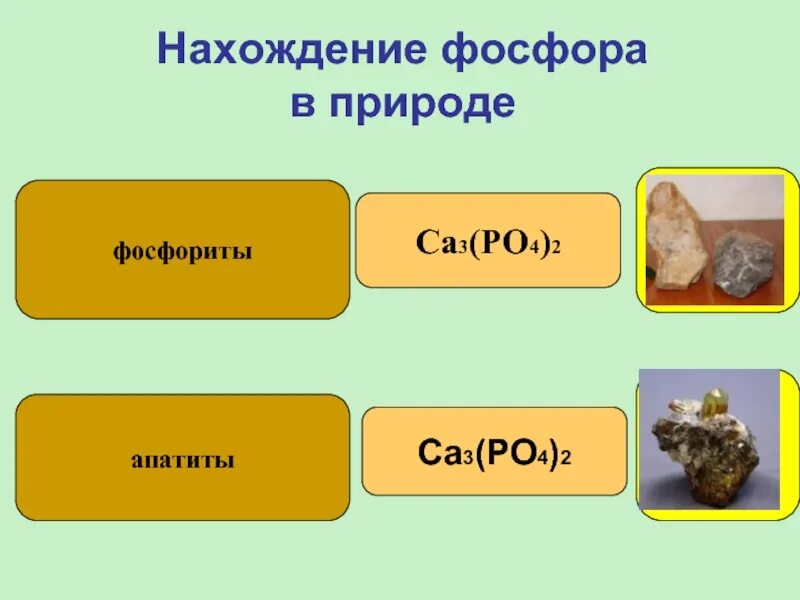 Нахождение фосфора в природе

фосфориты

$Ca_3(PO_4)_2$

апатиты

$Ca_3(PO_4)_2$